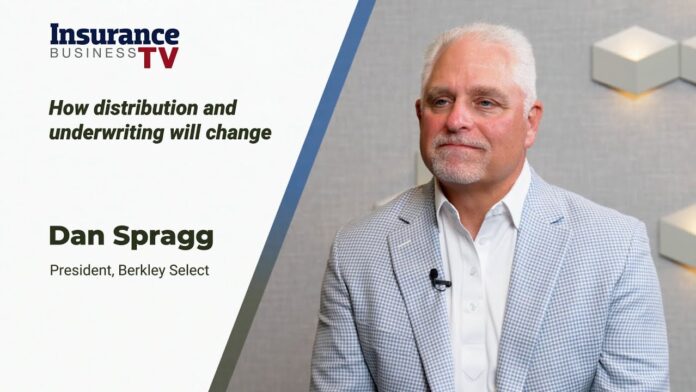 Insurance
BUSINESS TV

How distribution and underwriting will change

Dan Spragg

President, Berkley Select